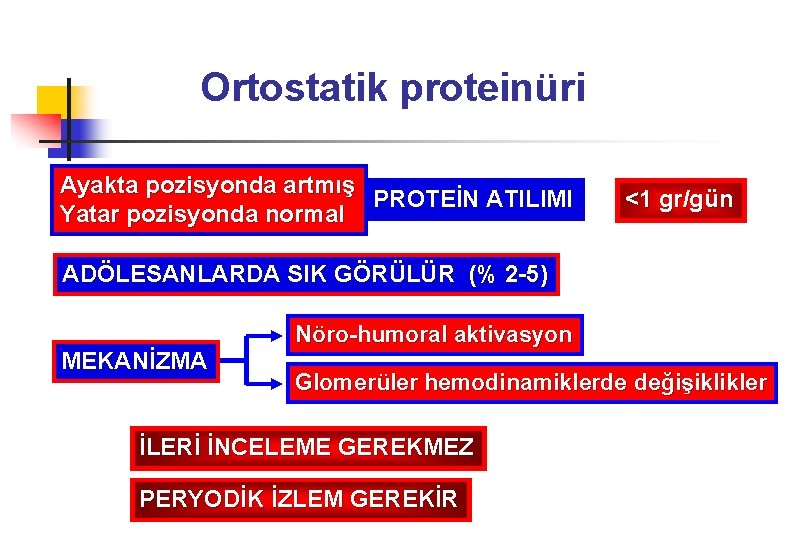 Ortostatik proteinüri

Ayakta pozisyonda artmış
Yatar pozisyonda normal

PROTEİN ATILIMI

<1 gr/gün

ADÖLESANLARDA SIK GÖRÜLÜR (% 2-5)

MEKANİZMA

Nöro-humoral aktivasyon

Glomerüler hemodinamiklerde değişiklikler

İLERİ İNCELEME GEREKMEZ

PERYODİK İZLEM GEREKİR